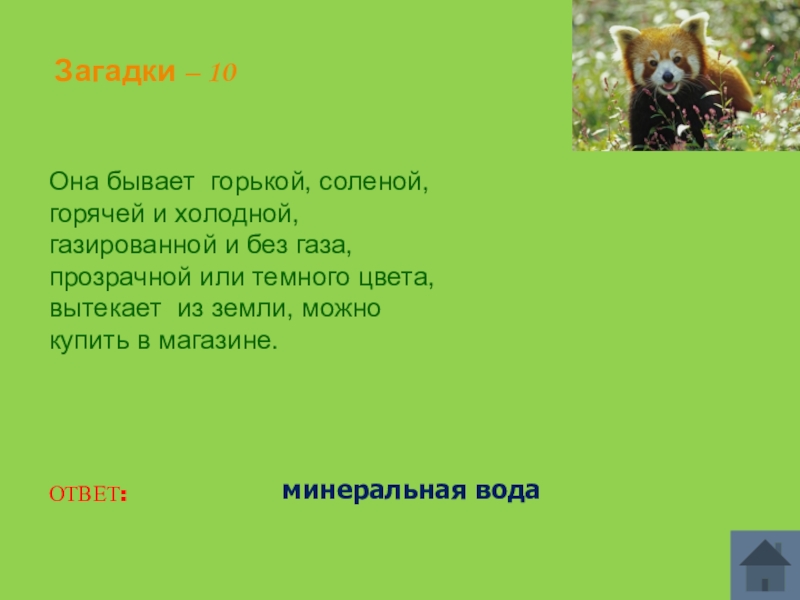 Загадки – 10

Она бывает горькой, соленой, горячей и холодной, газированной и без газа, прозрачной или темного цвета, вытекает из земли, можно купить в магазине.

ОТВЕТ:

минеральная вода